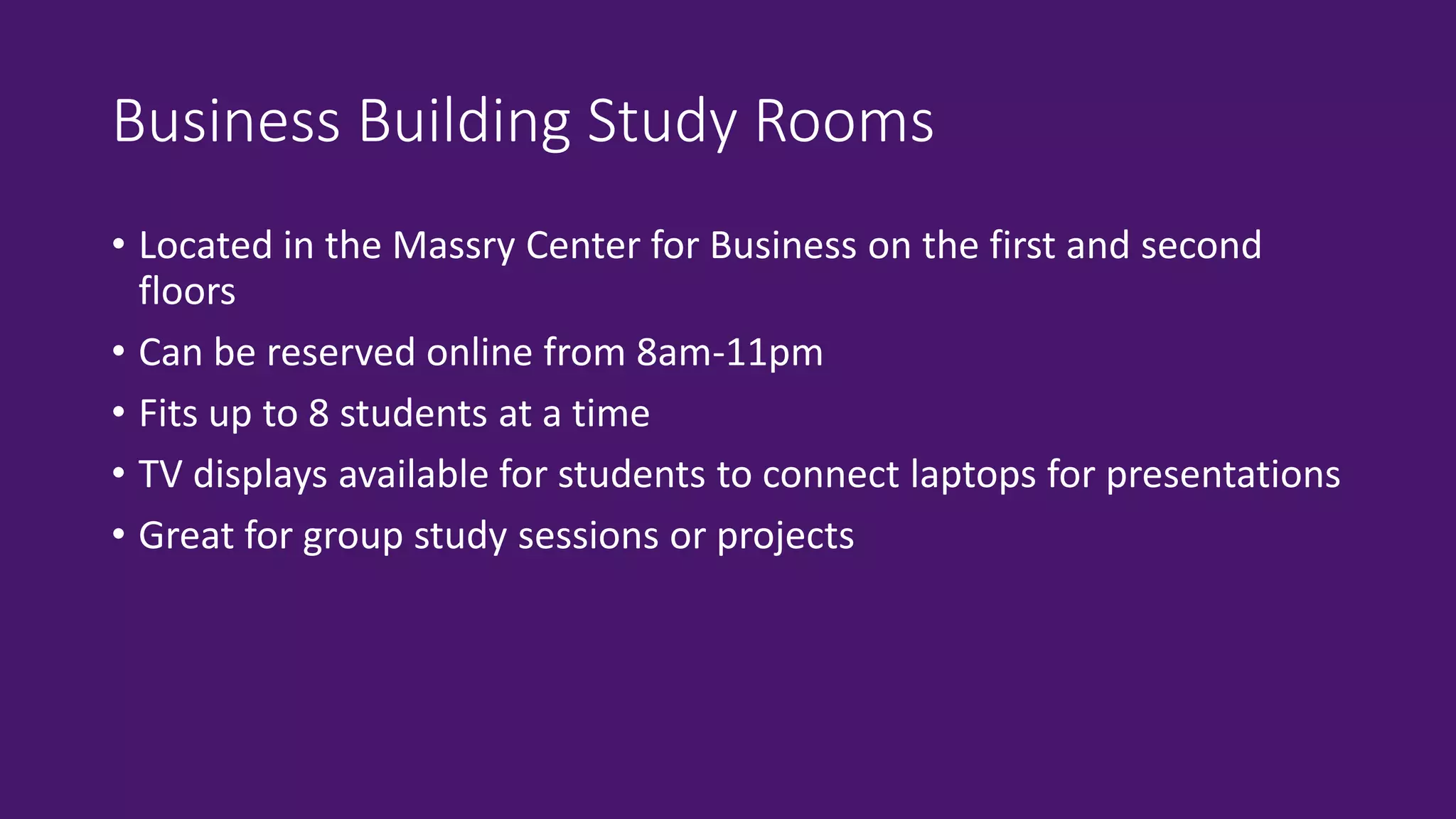 Business Building Study Rooms

• Located in the Massry Center for Business on the first and second floors
• Can be reserved online from 8am-11pm
• Fits up to 8 students at a time
• TV displays available for students to connect laptops for presentations
• Great for group study sessions or projects